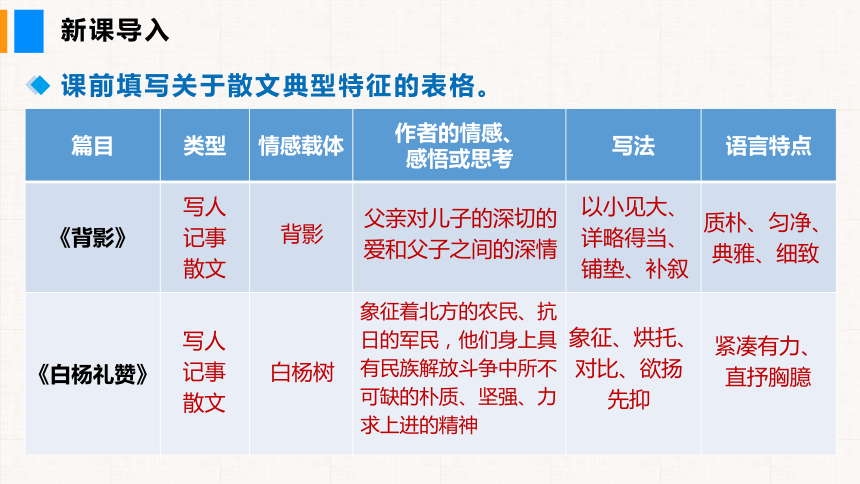 新课导入

课前填写关于散文典型特征的表格。

| 篇目 | 类型 | 情感载体 | 作者的情感、感悟或思考 | 写法 | 语言特点 |
|---|---|---|---|---|---|
| 《背影》 | 写人记事散文 | 背影 | 父亲对儿子的深切的爱和父子之间的深情 | 以小见大、详略得当、铺垫、补叙 | 质朴、匀净、典雅、细致 |
| 《白杨礼赞》 | 写人记事散文 | 白杨树 | 象征着北方的农民、抗日的军民，他们身上具有民族解放斗争中所不可缺的朴质、坚强、力求上进的精神 | 象征、烘托、对比、欲扬先抑 | 紧凑有力、直抒胸臆 |